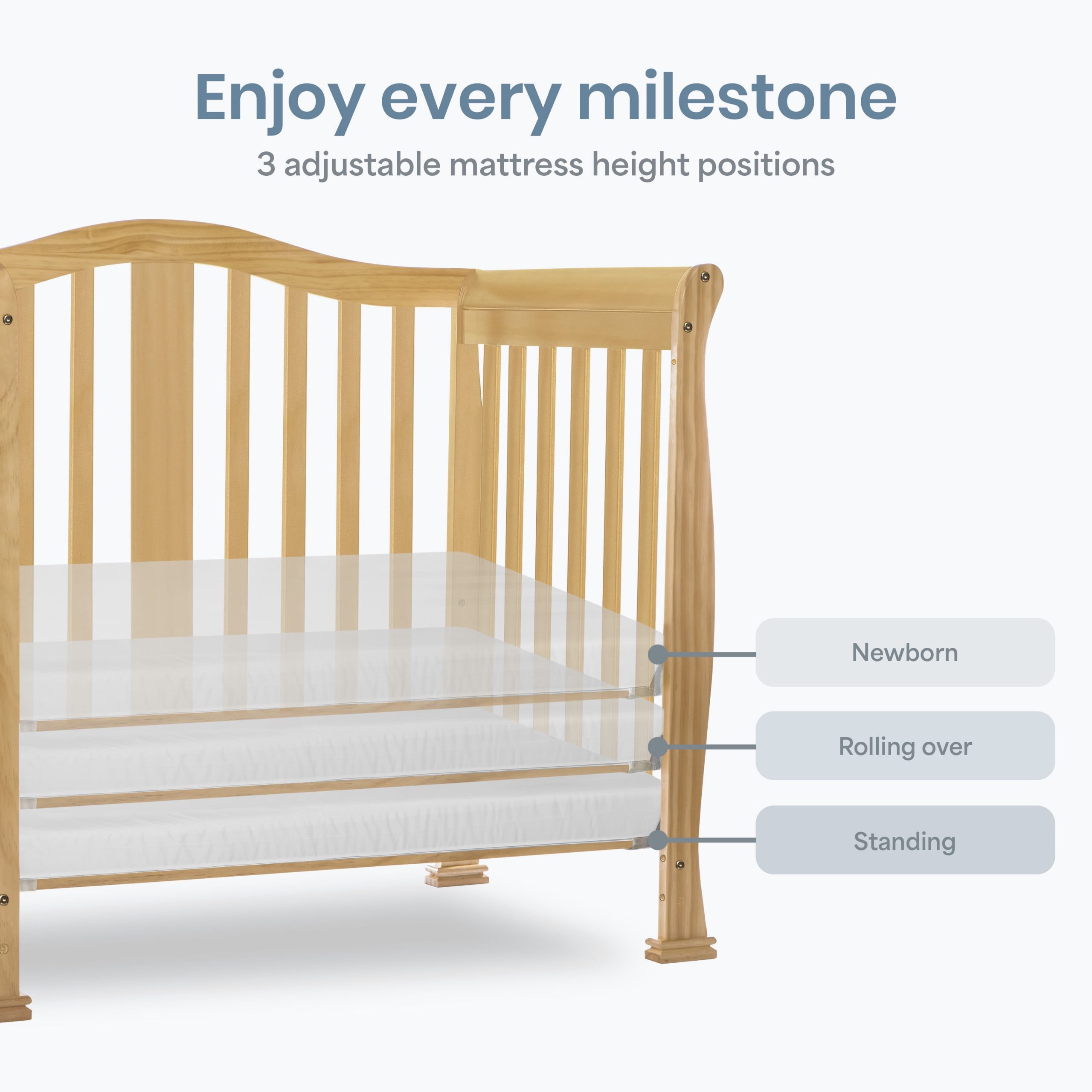 Enjoy every milestone

3 adjustable mattress height positions

Newborn

Rolling over

Standing